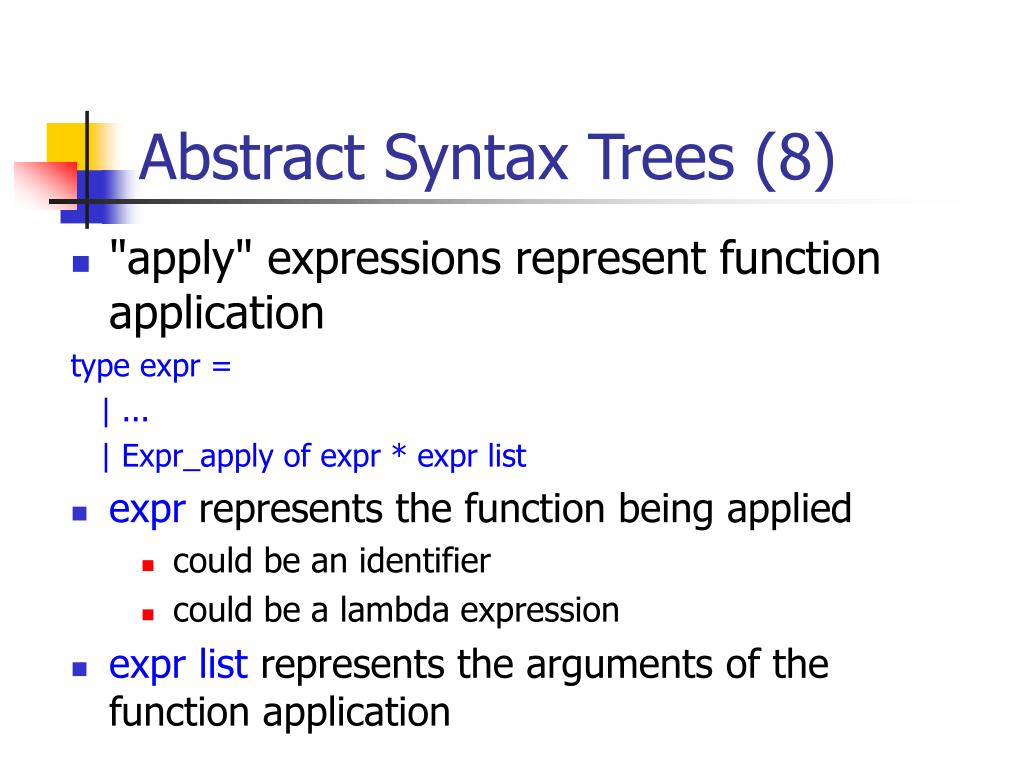 Abstract Syntax Trees (8)

"apply" expressions represent function application

type expr =
| ...
| Expr_apply of expr * expr list

expr represents the function being applied

could be an identifier

could be a lambda expression

expr list represents the arguments of the function application